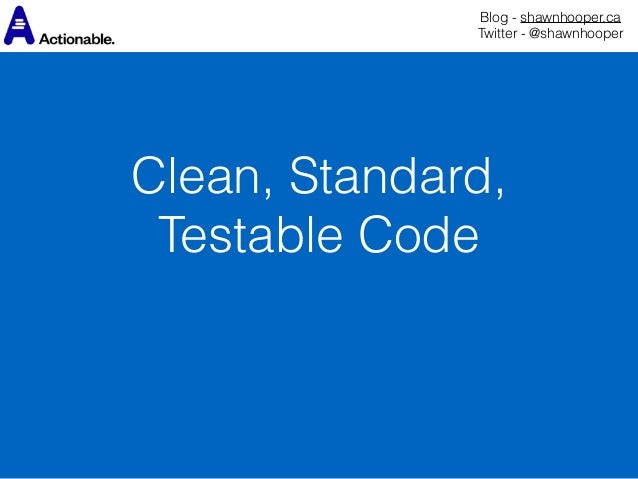 Actionable.

Blog - shawnhooper.ca
Twitter - @shawnhooper

Clean, Standard, Testable Code